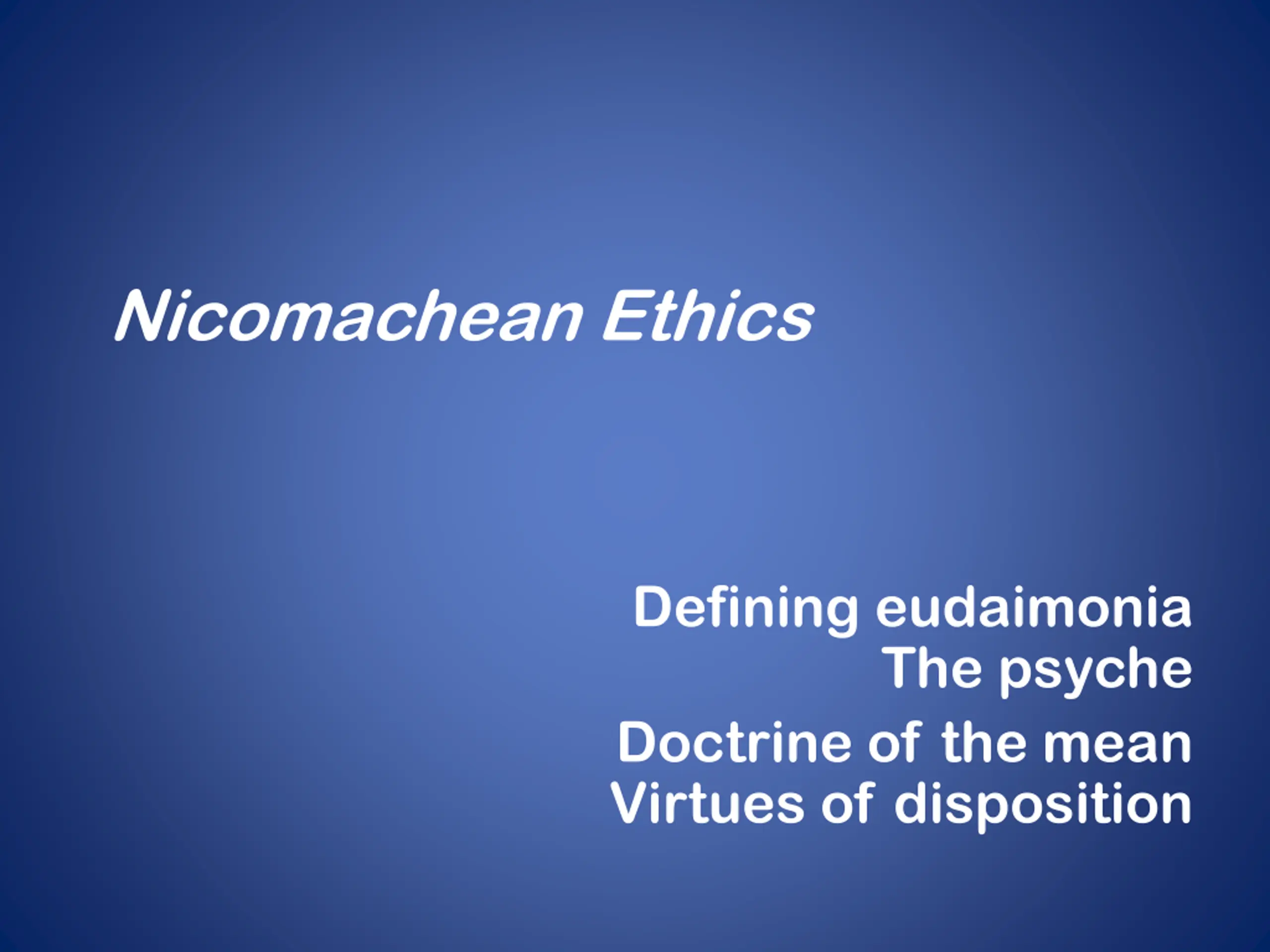 Nicomachean Ethics

Defining eudaimonia
The psyche
Doctrine of the mean
Virtues of disposition